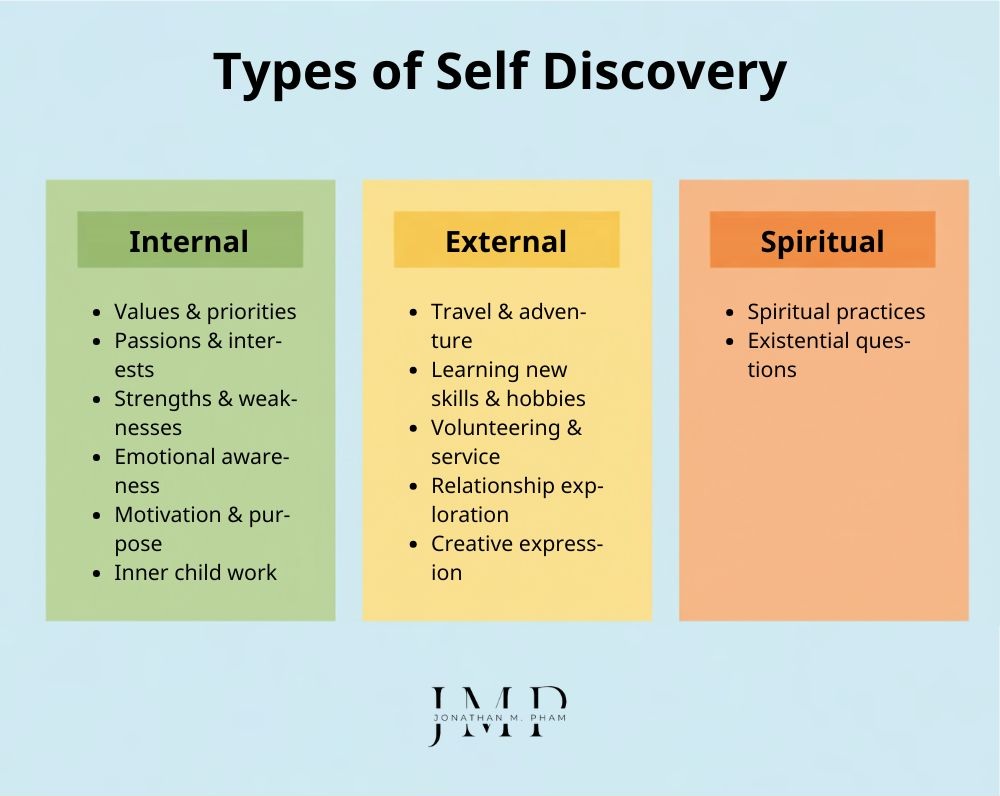 Types of Self Discovery

Internal

- Values & priorities
- Passions & interests
- Strengths & weaknesses
- Emotional awareness
- Motivation & purpose
- Inner child work

External

- Travel & adventure
- Learning new skills & hobbies
- Volunteering & service
- Relationship exploration
- Creative expression

Spiritual

- Spiritual practices
- Existential questions

JMP
JONATHAN M. PHAM